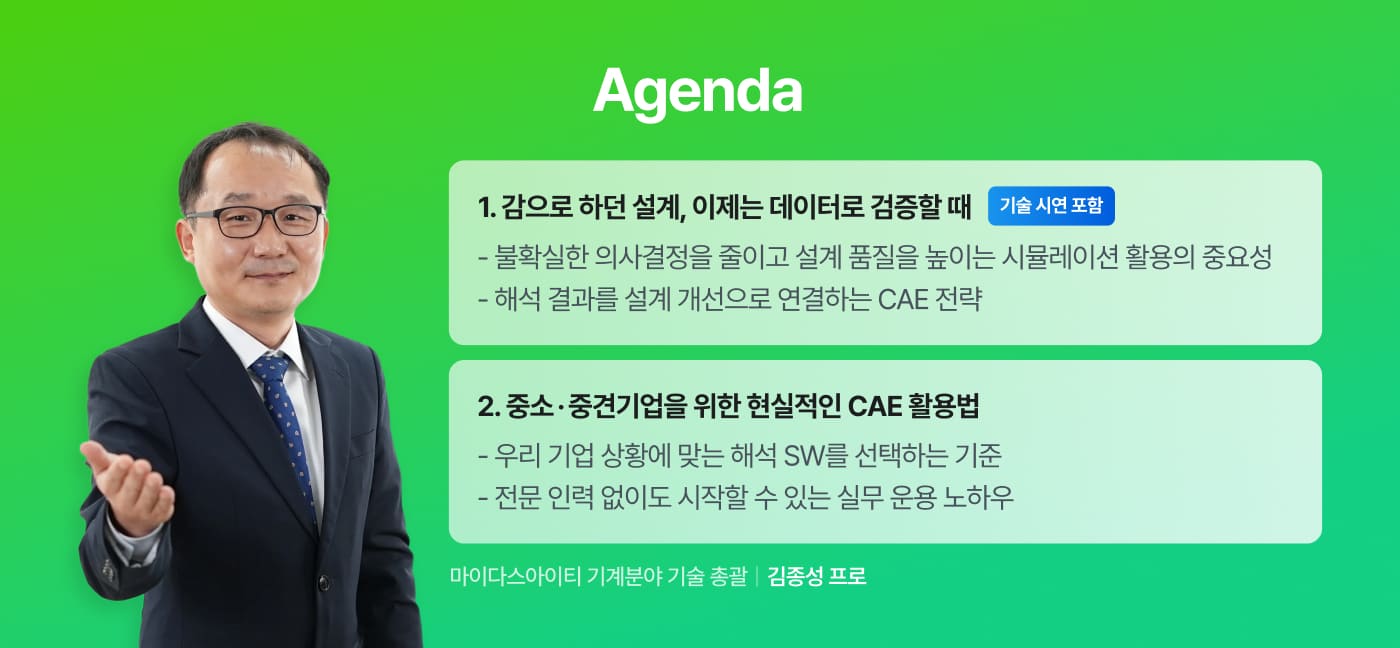 Agenda

1. 감으로 하던 설계, 이제는 데이터로 검증할 때 기술 시연 포함

- 불확실한 의사결정을 줄이고 설계 품질을 높이는 시뮬레이션 활용의 중요성
- 해석 결과를 설계 개선으로 연결하는 CAE 전략

2. 중소·중견기업을 위한 현실적인 CAE 활용법

- 우리 기업 상황에 맞는 해석 SW를 선택하는 기준
- 전문 인력 없이도 시작할 수 있는 실무 운용 노하우

마이다스아이티 기계분야 기술 총괄 | 김종성 프로